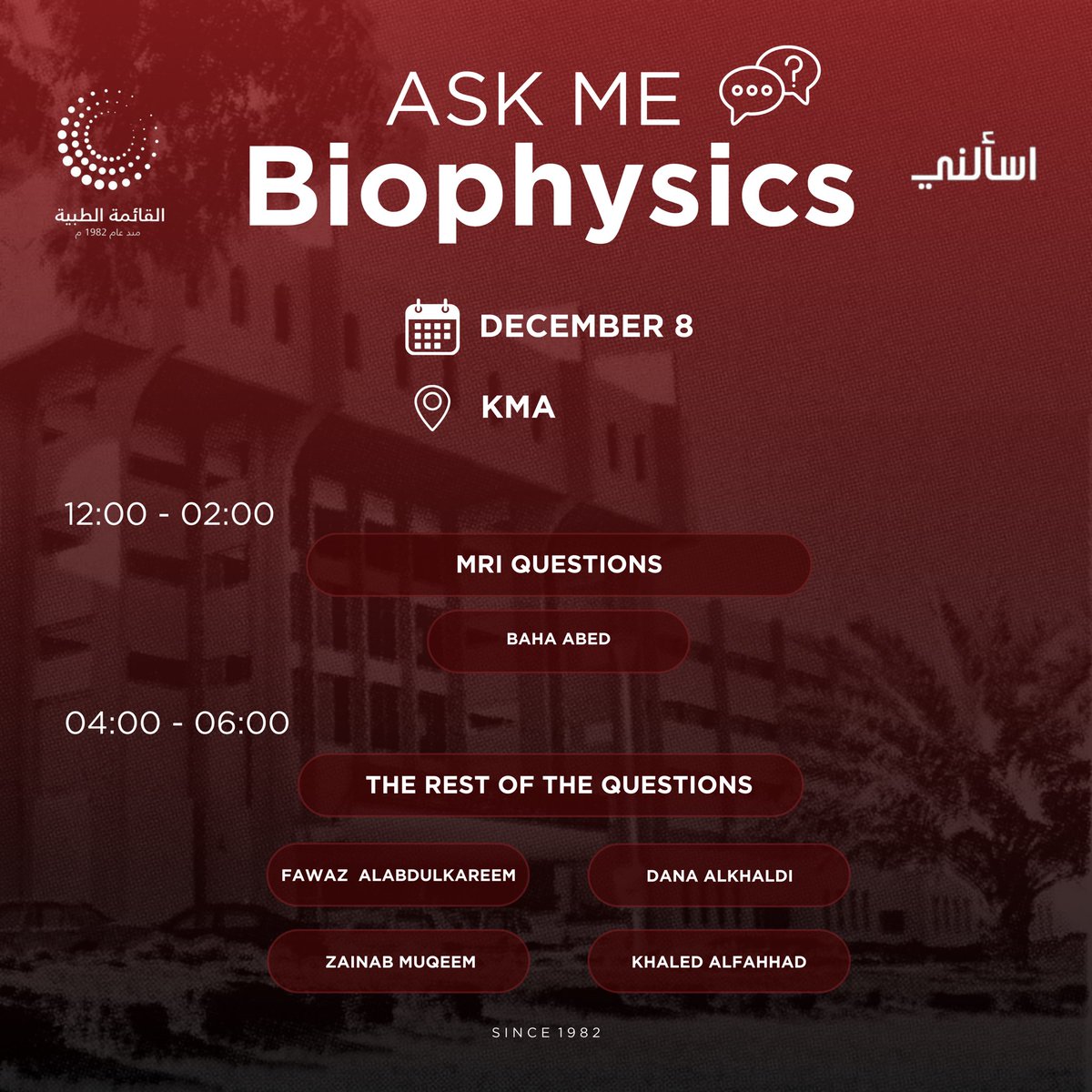 القائمة الطبية
منذ عام 1982 م

ASK ME
Biophysics

اسألني

DECEMBER 8
KMA

12:00 - 02:00
MRI QUESTIONS
BAHA ABED

04:00 - 06:00
THE REST OF THE QUESTIONS
FAWAZ ALABDULKAREEM
DANA ALKHALDI
ZAINAB MUQEEM
KHALED ALFAHHAD

SINCE 1982